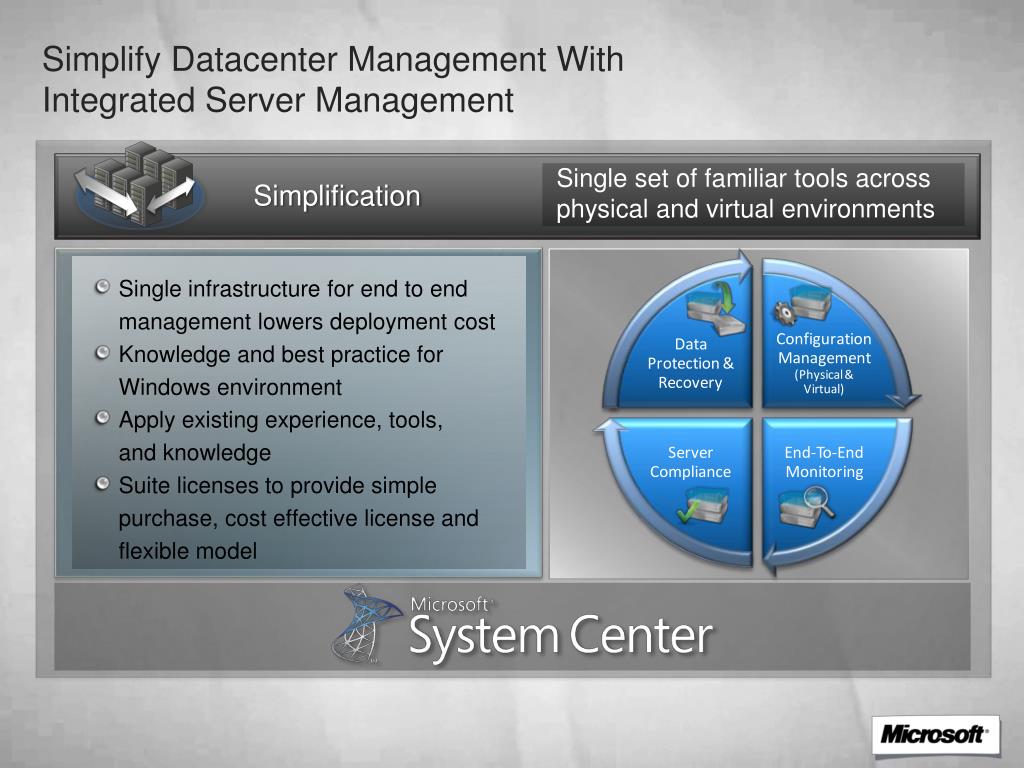 Simplify Datacenter Management With Integrated Server Management

Simplification

Single set of familiar tools across physical and virtual environments

Single infrastructure for end to end management lowers deployment cost

Knowledge and best practice for Windows environment

Apply existing experience, tools, and knowledge

Suite licenses to provide simple purchase, cost effective license and flexible model

Data Protection & Recovery

Configuration Management (Physical & Virtual)

Server Compliance

End-To-End Monitoring

Microsoft System Center

Microsoft